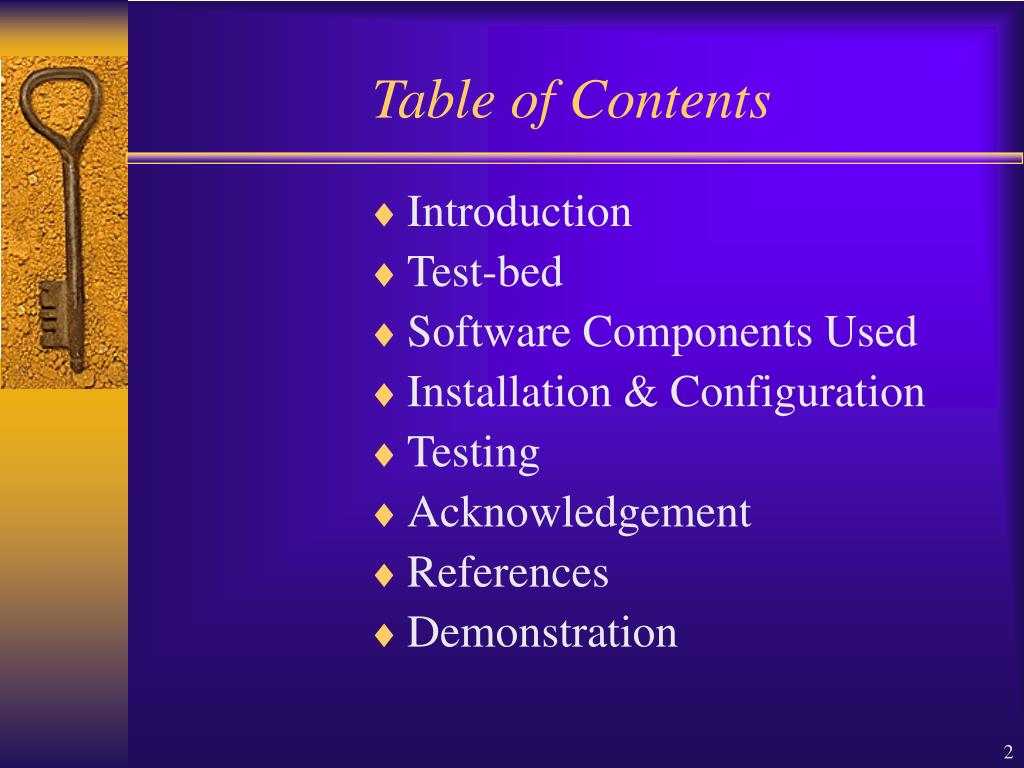 Table of Contents

♦ Introduction
♦ Test-bed
♦ Software Components Used
♦ Installation & Configuration
♦ Testing
♦ Acknowledgement
♦ References
♦ Demonstration

2